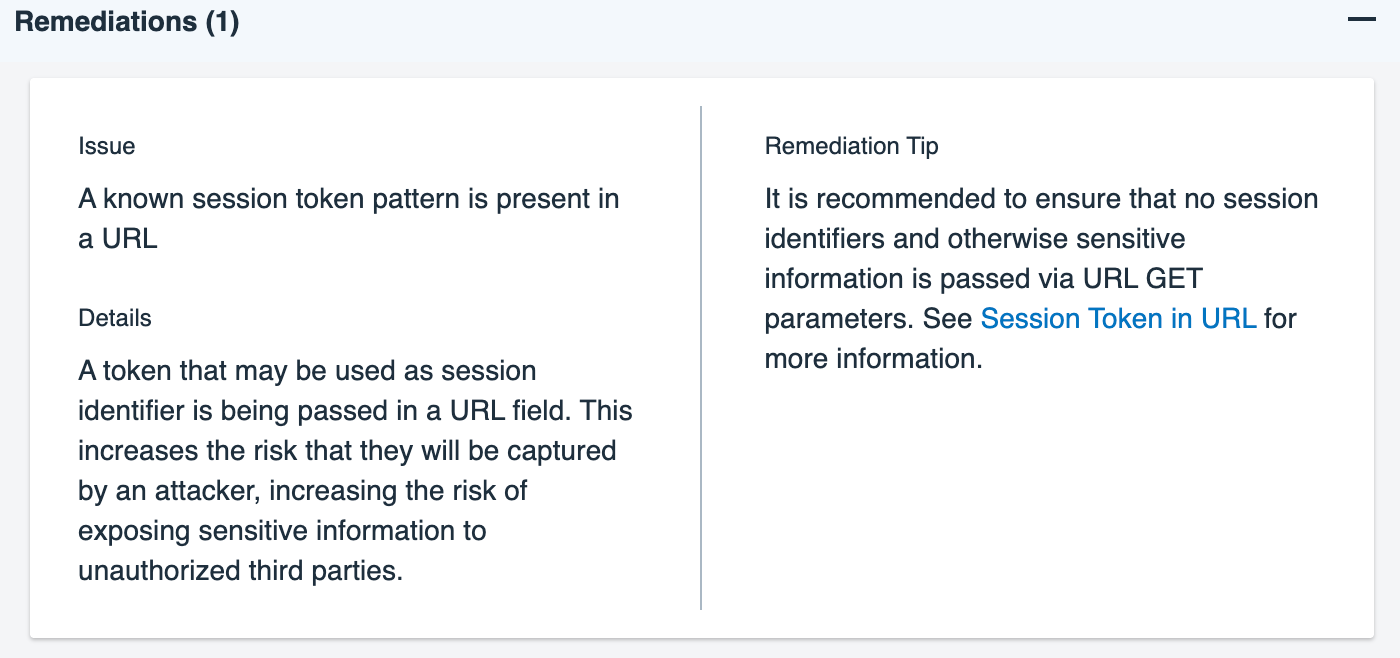 Remediations (1)

Issue

A known session token pattern is present in a URL

Details

A token that may be used as session identifier is being passed in a URL field. This increases the risk that they will be captured by an attacker, increasing the risk of exposing sensitive information to unauthorized third parties.

Remediation Tip

It is recommended to ensure that no session identifiers and otherwise sensitive information is passed via URL GET parameters. See Session Token in URL for more information.